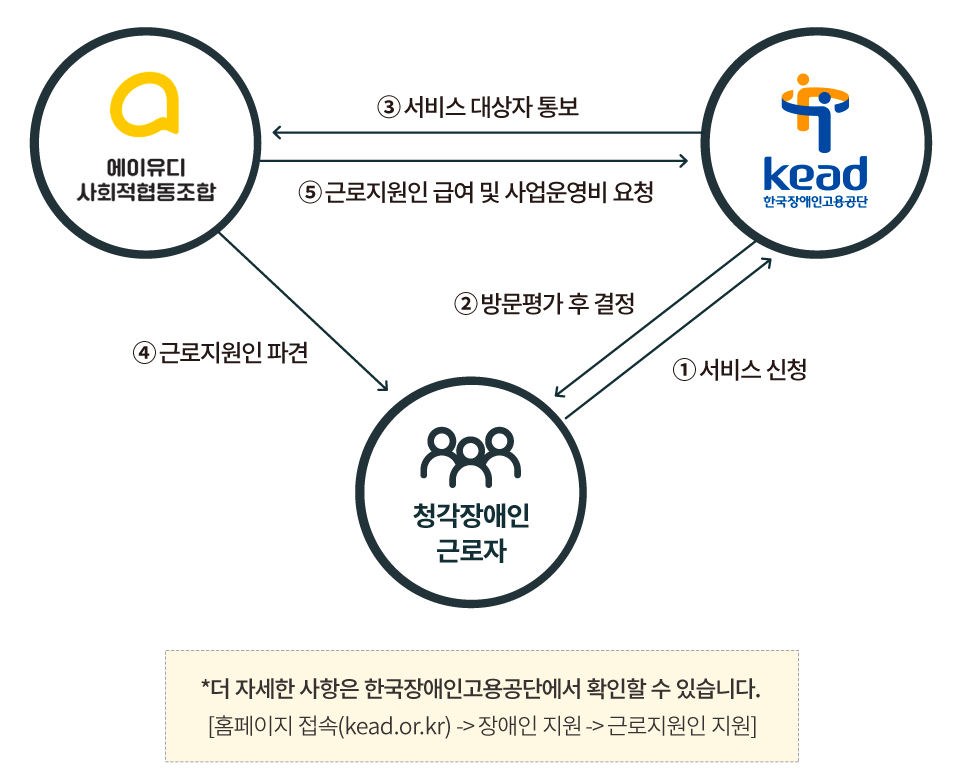 에이유디
사회적협동조합

③ 서비스 대상자 통보

⑤ 근로지원인 급여 및 사업운영비 요청

kead
한국장애인고용공단

② 방문평가 후 결정

④ 근로지원인 파견

① 서비스 신청

청각장애인
근로자

*더 자세한 사항은 한국장애인고용공단에서 확인할 수 있습니다.
[홈페이지 접속(kead.or.kr) -> 장애인 지원 -> 근로지원인 지원]